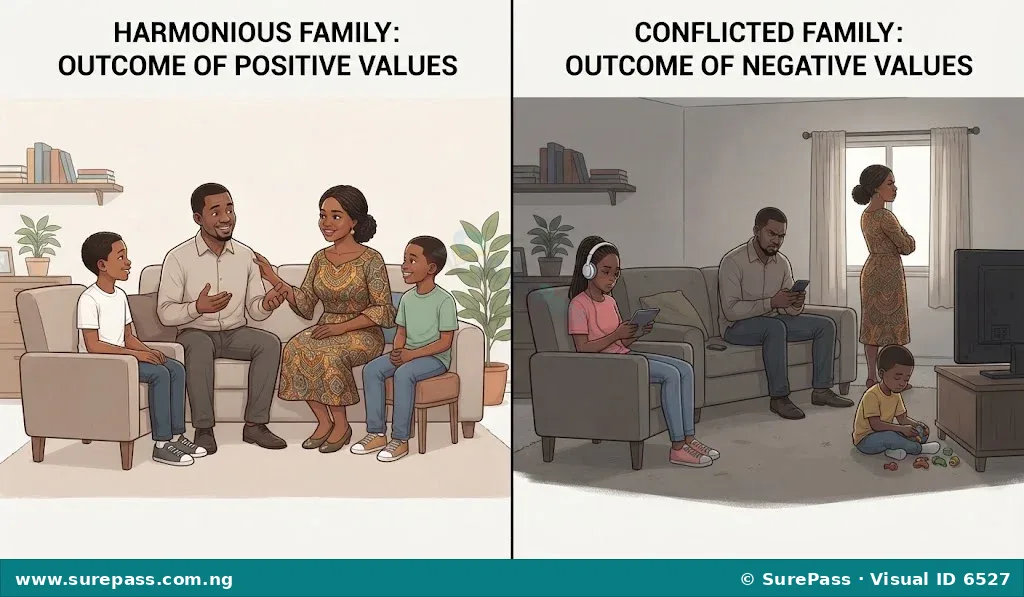 HARMONIOUS FAMILY:
OUTCOME OF POSITIVE VALUES

CONFLICTED FAMILY:
OUTCOME OF NEGATIVE VALUES

www.surepass.com.ng

© SurePass · Visual ID 6527